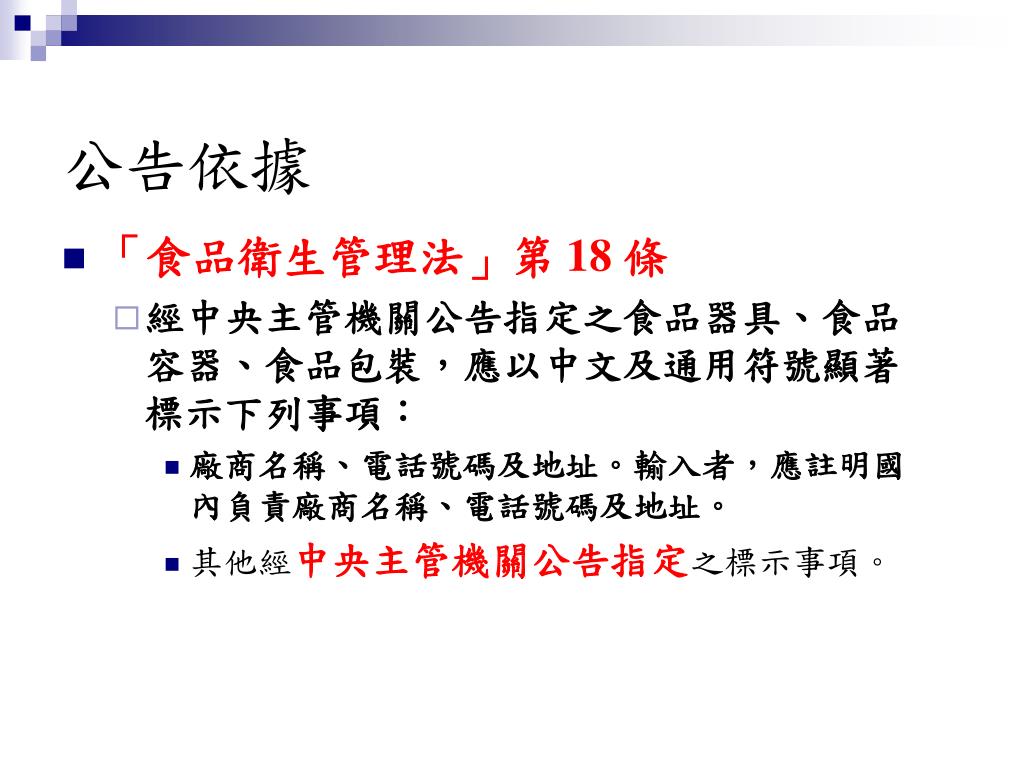 公告依據

「食品衛生管理法」第 18 條

經中央主管機關公告指定之食品器具、食品容器、食品包裝，應以中文及通用符號顯著標示下列事項：

廠商名稱、電話號碼及地址。輸入者，應註明國內負責廠商名稱、電話號碼及地址。

其他經中央主管機關公告指定之標示事項。